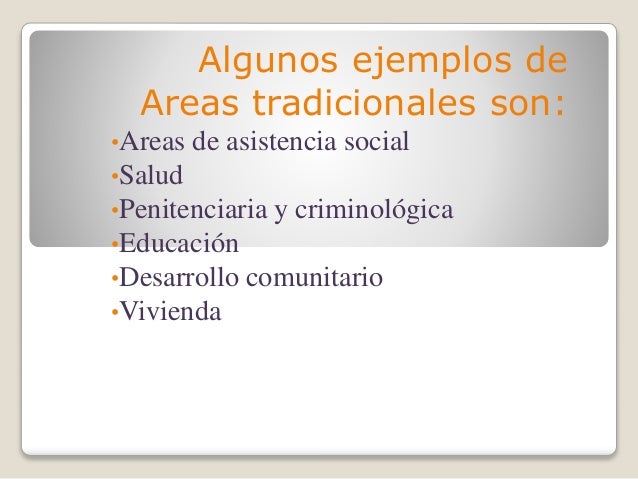 Algunos ejemplos de Areas tradicionales son:

•Areas de asistencia social
•Salud
•Penitenciaria y criminológica
•Educación
•Desarrollo comunitario
•Vivienda